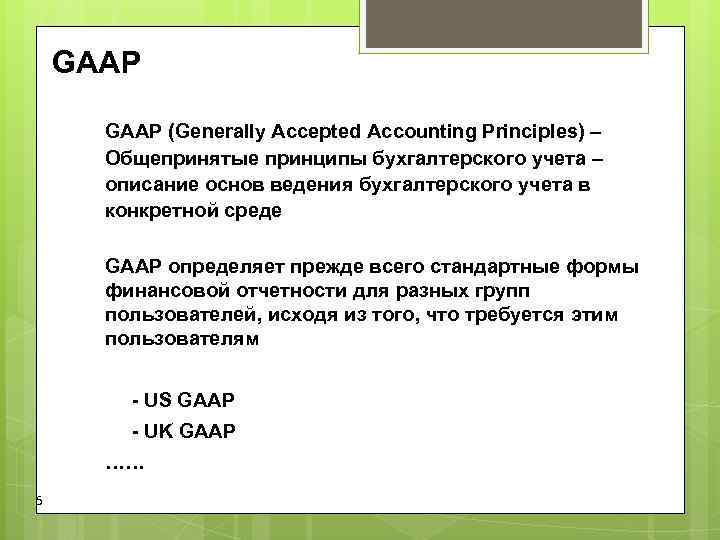 GAAP

GAAP (Generally Accepted Accounting Principles) – Общепринятые принципы бухгалтерского учета – описание основ ведения бухгалтерского учета в конкретной среде

GAAP определяет прежде всего стандартные формы финансовой отчетности для разных групп пользователей, исходя из того, что требуется этим пользователям

- US GAAP
- UK GAAP
……

5